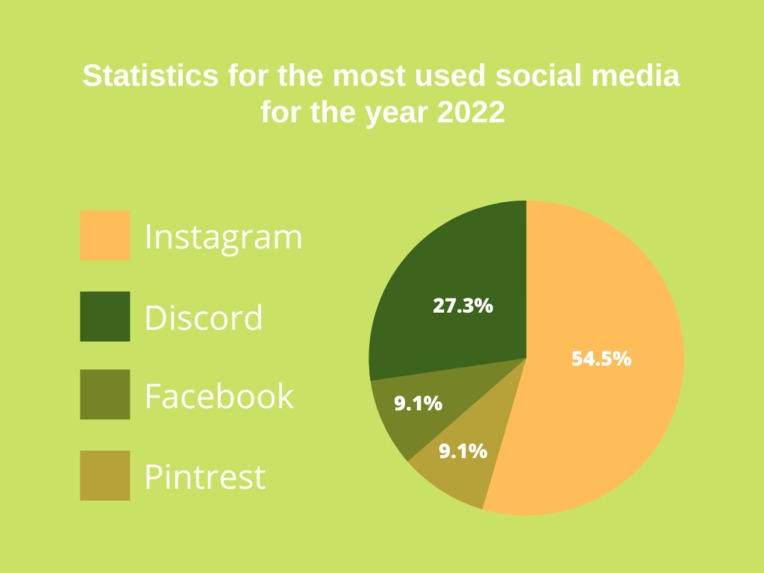 Statistics for the most used social media for the year 2022

Instagram
Discord
Facebook
Pintrest

27.3%
54.5%
9.1%
9.1%